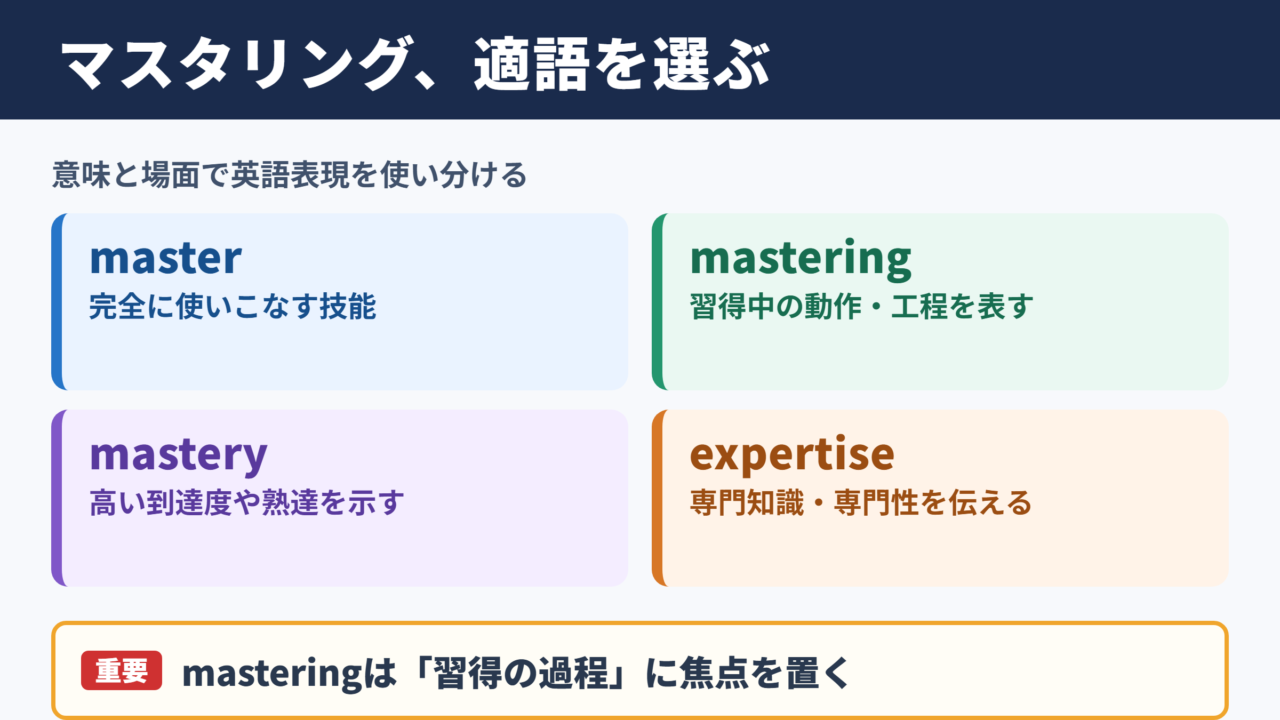 マスタリング、適語を選ぶ

意味と場面で英語表現を使い分ける

master
完全に使いこなす技能

mastering
習得中の動作・工程を表す

mastery
高い到達度や熟達を示す

expertise
専門知識・専門性を伝える

重要 masteringは「習得の過程」に焦点を置く